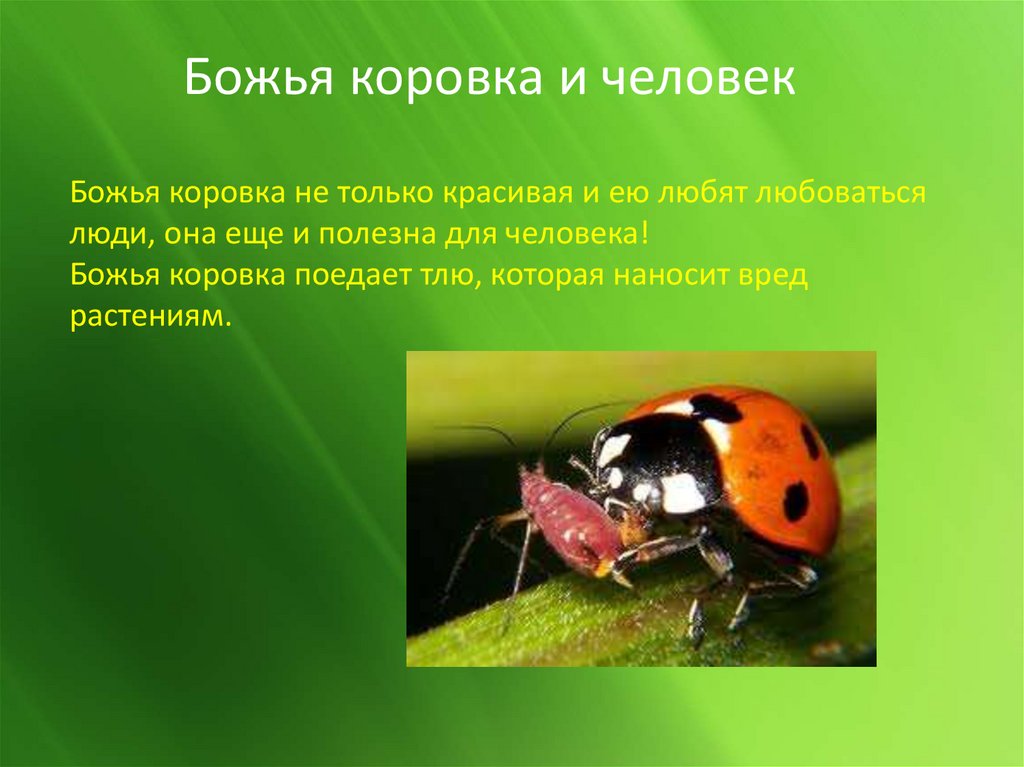 Божья коровка и человек

Божья коровка не только красивая и ею любят любоваться люди, она еще и полезна для человека!
Божья коровка поедает тлю, которая наносит вред растениям.